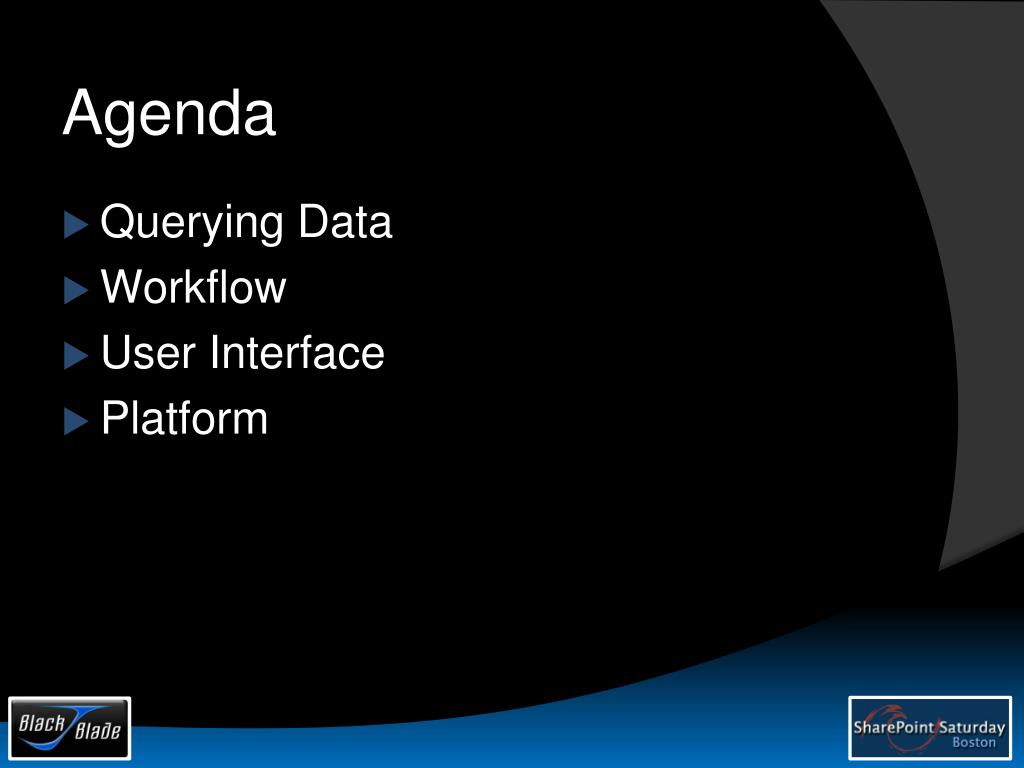 Agenda

Querying Data
Workflow
User Interface
Platform

Black Blade

SharePoint Saturday Boston